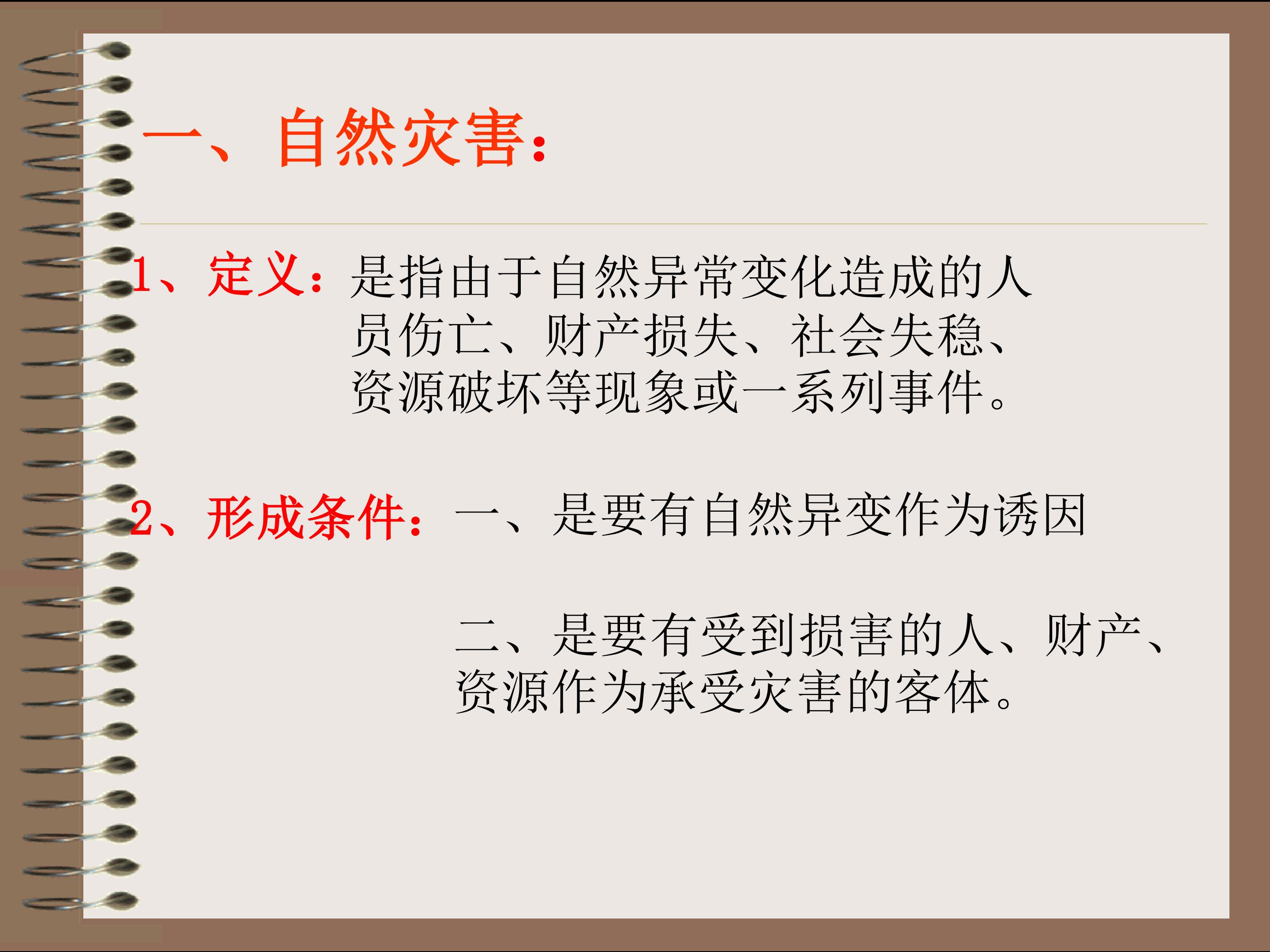 一、自然灾害：

1、定义：是指由于自然异常变化造成的人员伤亡、财产损失、社会失稳、资源破坏等现象或一系列事件。

2、形成条件：一、是要有自然异变作为诱因

二、是要有受到损害的人、财产、资源作为承受灾害的客体。